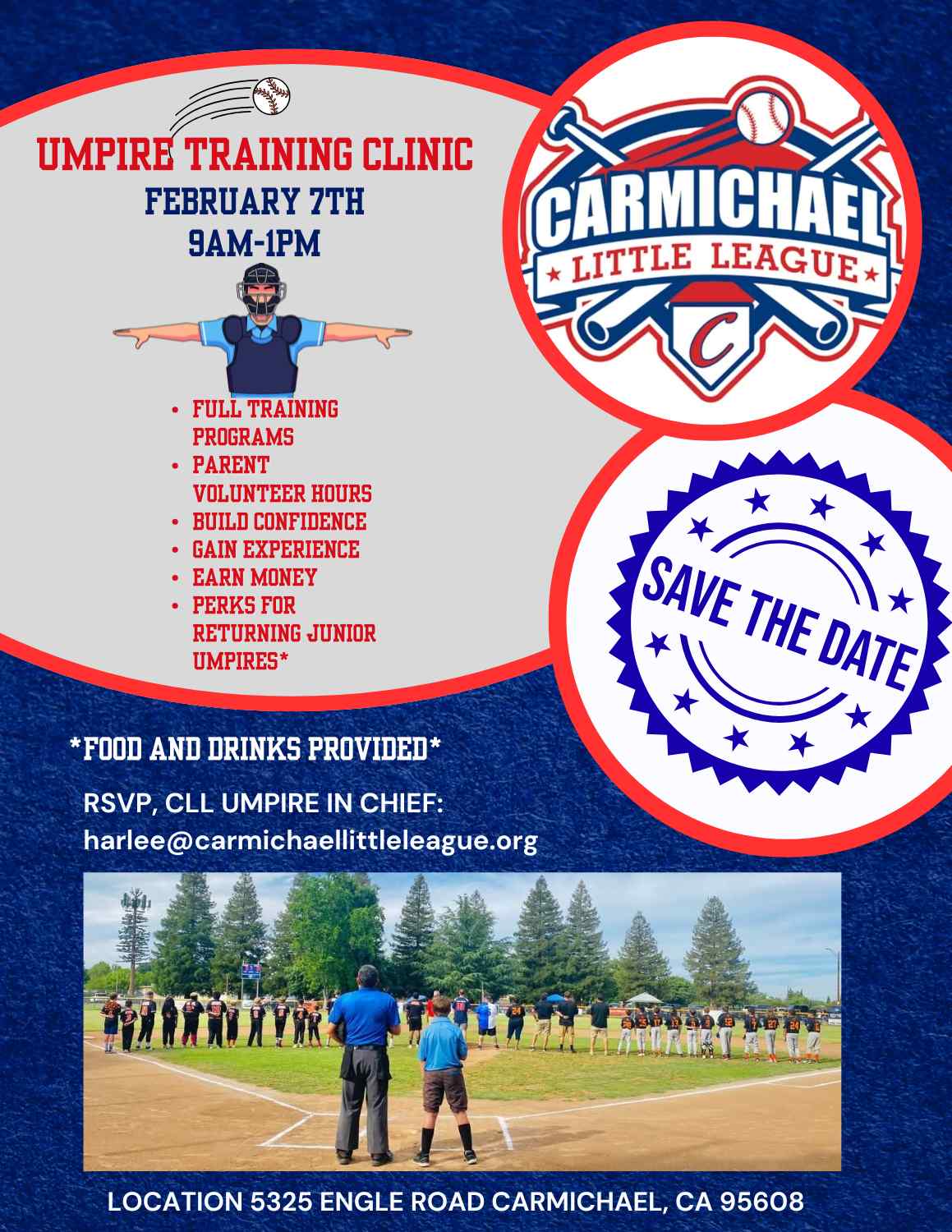 UMPIRE TRAINING CLINIC
FEBRUARY 7TH
9AM-1PM

- FULL TRAINING PROGRAMS
- PARENT VOLUNTEER HOURS
- BUILD CONFIDENCE
- GAIN EXPERIENCE
- EARN MONEY
- PERKS FOR RETURNING JUNIOR UMPIRES*

CARMICHAEL
LITTLE LEAGUE
C

SAVE THE DATE

*FOOD AND DRINKS PROVIDED*

RSVP, CLL UMPIRE IN CHIEF:
harlee@carmichaellittleleague.org

LOCATION 5325 ENGLE ROAD CARMICHAEL, CA 95608